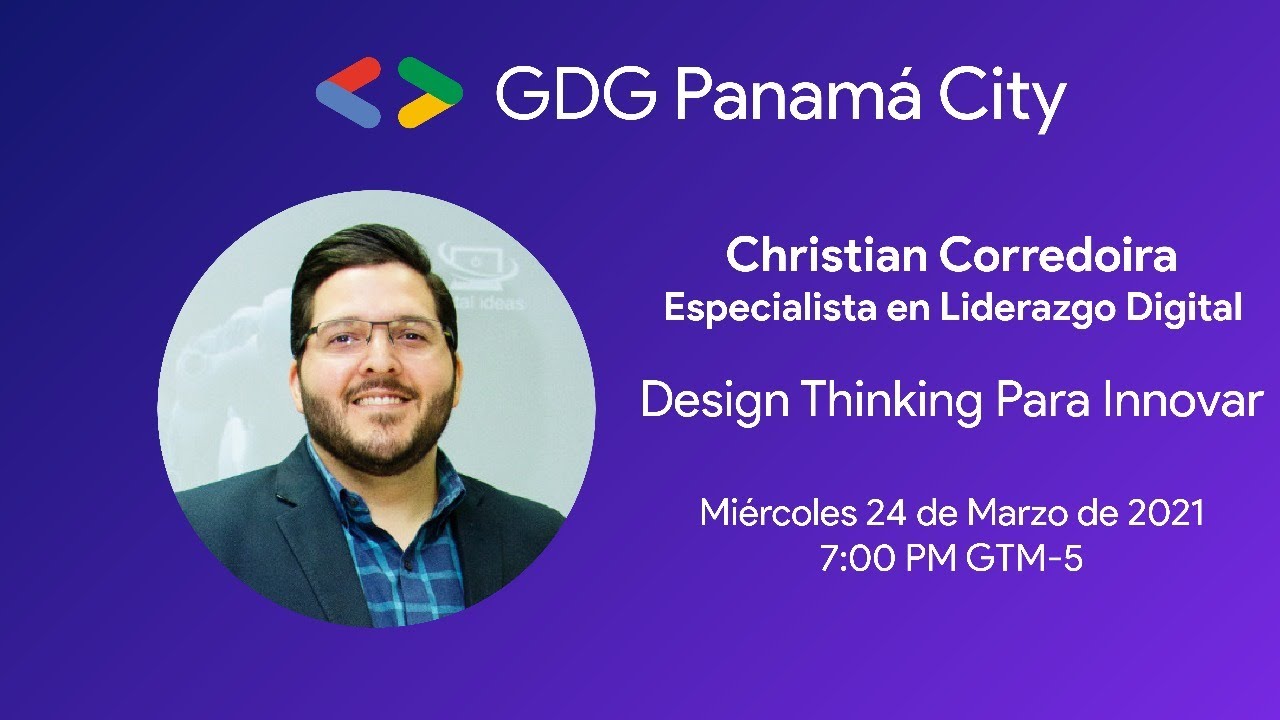 GDG Panamá City

Christian Corredoira
Especialista en Liderazgo Digital

Design Thinking Para Innovar

Miércoles 24 de Marzo de 2021
7:00 PM GTM-5